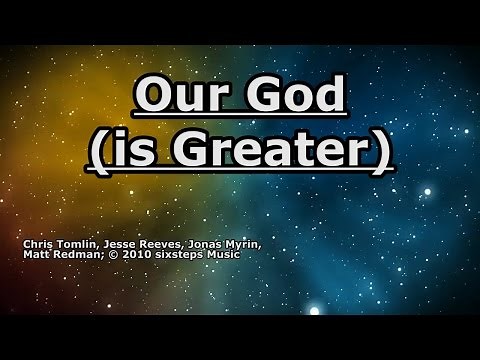 Our God
(is Greater)

Chris Tomlin, Jesse Reeves, Jonas Myrin, Matt Redman; © 2010 sixsteps Music